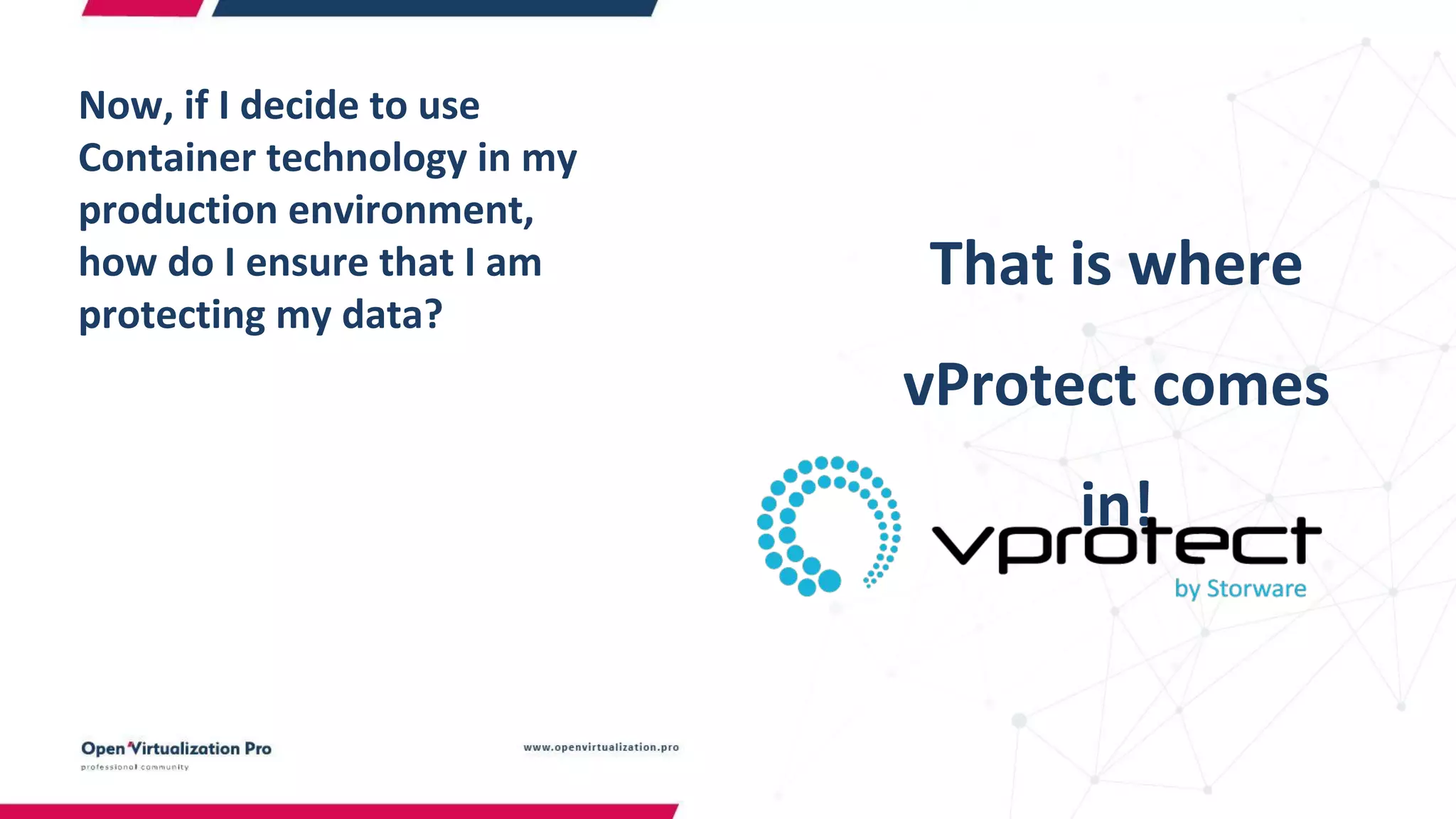 Now, if I decide to use Container technology in my production environment, how do I ensure that I am protecting my data?

That is where vProtect comes in!

vprotect
by Storware

Open Virtualization Pro
professional community

www.openvirtualization.pro